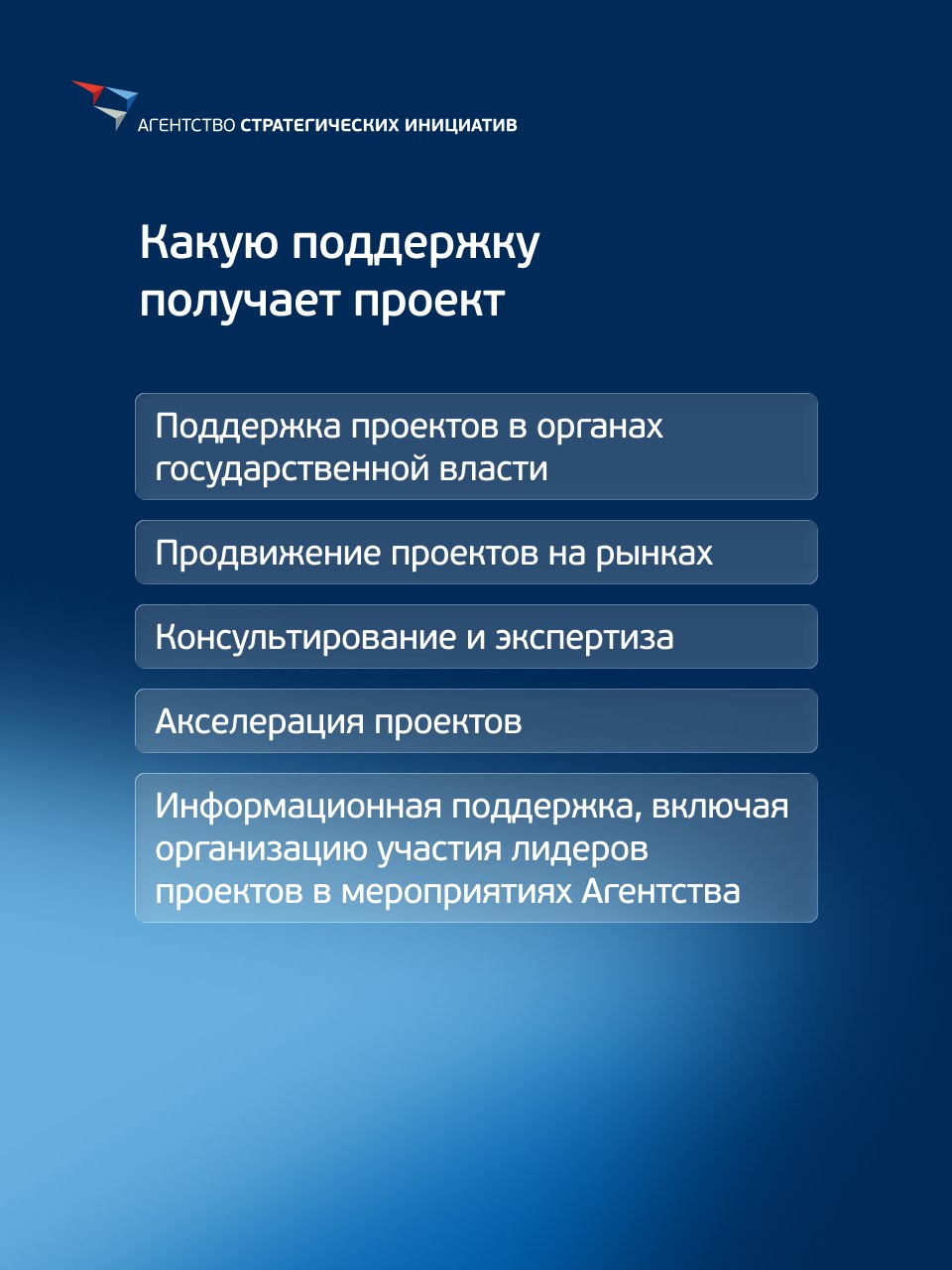 АГЕНТСТВО СТРАТЕГИЧЕСКИХ ИНИЦИАТИВ

Какую поддержку получает проект

Поддержка проектов в органах государственной власти

Продвижение проектов на рынках

Консультирование и экспертиза

Акселерация проектов

Информационная поддержка, включая организацию участия лидеров проектов в мероприятиях Агентства